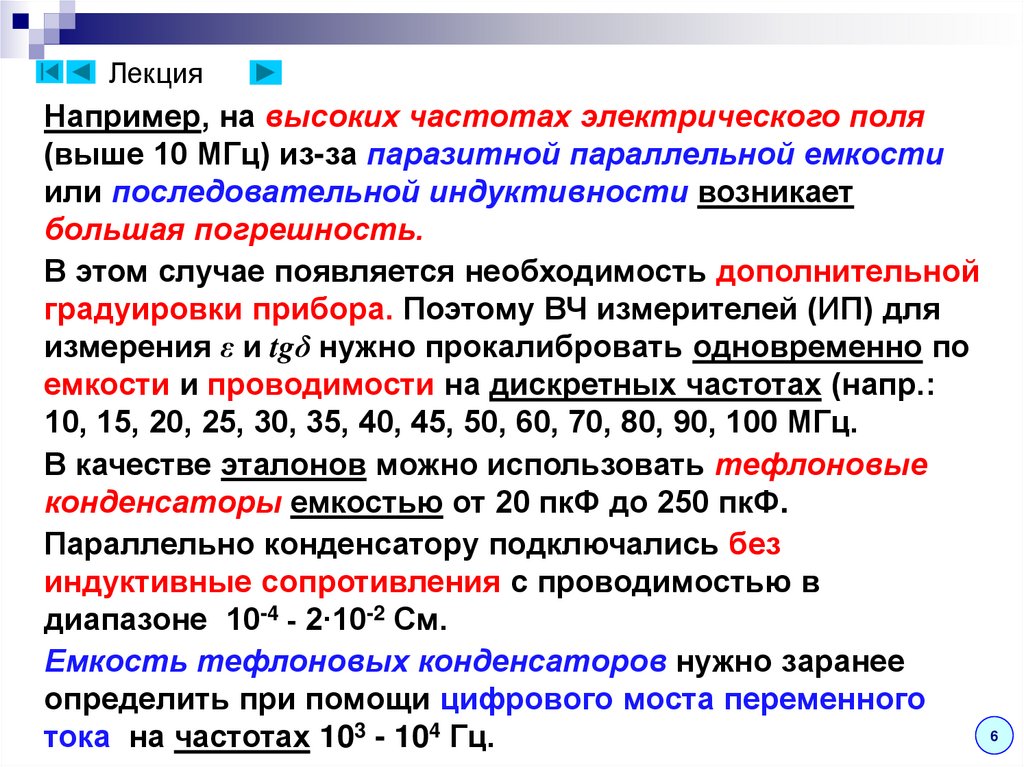 Лекция

Например, на высоких частотах электрического поля (выше 10 МГц) из-за паразитной параллельной емкости или последовательной индуктивности возникает большая погрешность.

В этом случае появляется необходимость дополнительной градуировки прибора. Поэтому ВЧ измерителей (ИП) для измерения $\varepsilon$ и $tg\delta$ нужно прокалибровать одновременно по емкости и проводимости на дискретных частотах (напр.: 10, 15, 20, 25, 30, 35, 40, 45, 50, 60, 70, 80, 90, 100 МГц.

В качестве эталонов можно использовать тефлоновые конденсаторы емкостью от 20 пкФ до 250 пкФ.

Параллельно конденсатору подключались без индуктивные сопротивления с проводимостью в диапазоне $10^{-4}$ - $2 \cdot 10^{-2}$ См.

Емкость тефлоновых конденсаторов нужно заранее определить при помощи цифрового моста переменного тока на частотах $10^3$ - $10^4$ Гц.

6